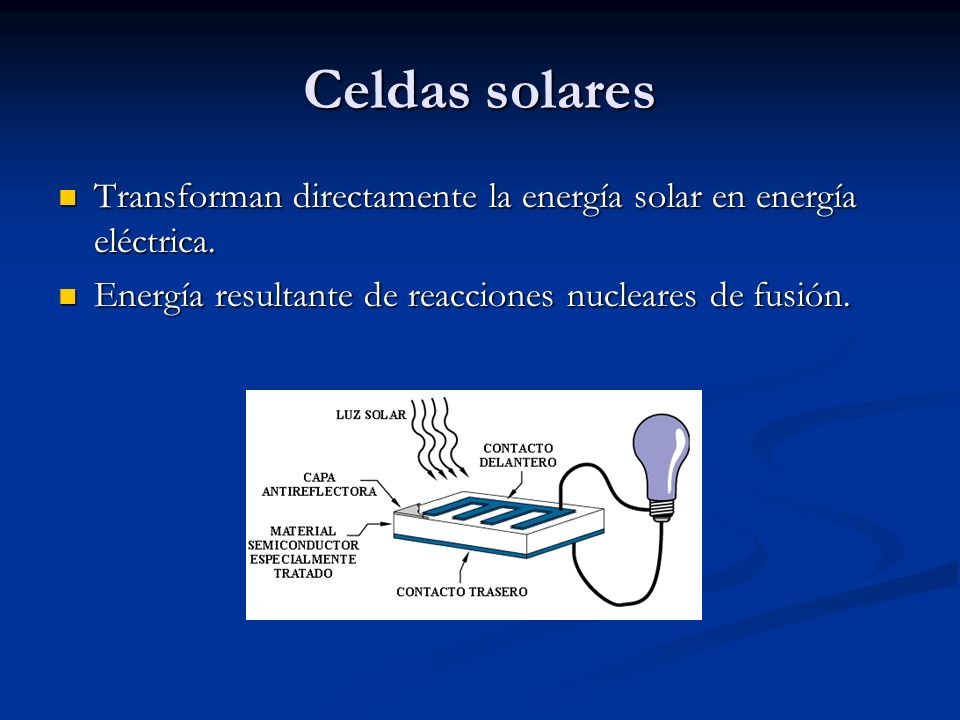 Celdas solares

Transforman directamente la energía solar en energía eléctrica.

Energía resultante de reacciones nucleares de fusión.

LUZ SOLAR
CONTACTO DELANTERO
CAPA ANTIREFLECTORA
MATERIAL SEMICONDUCTOR ESPECIALMENTE TRATADO
CONTACTO TRASERO